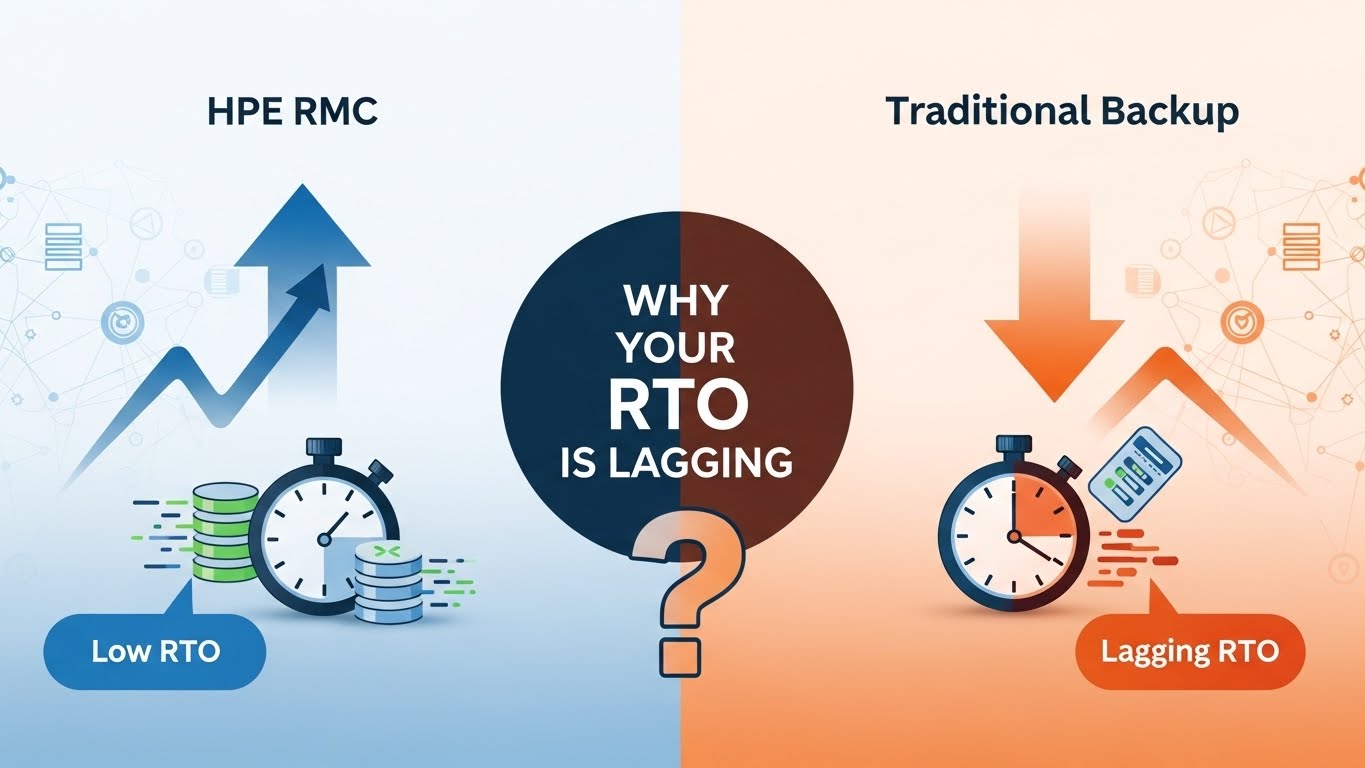 HPE RMC

Traditional Backup

WHY YOUR RTO IS LAGGING

?

Low RTO

Lagging RTO